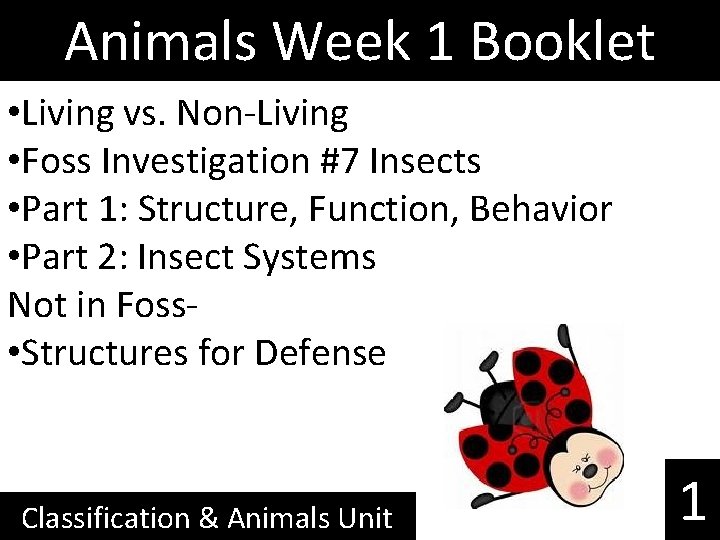 Animals Week 1 Booklet

•Living vs. Non-Living
•Foss Investigation #7 Insects
•Part 1: Structure, Function, Behavior
•Part 2: Insect Systems
Not in Foss-
•Structures for Defense

Classification & Animals Unit

1